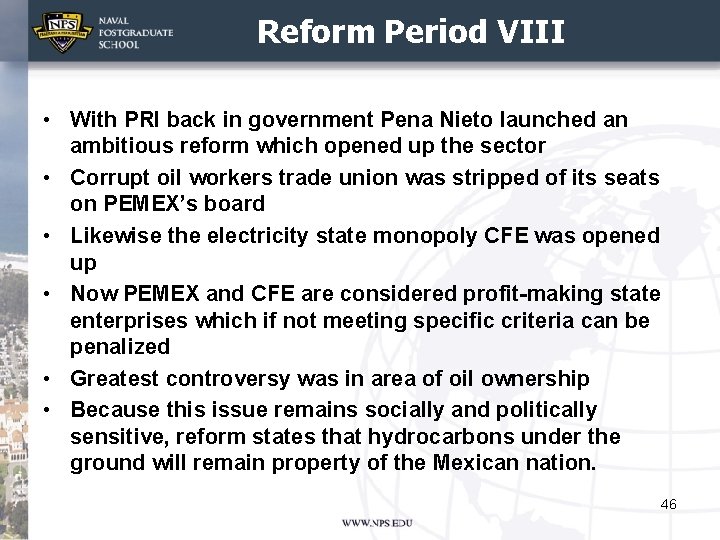 NPS
NAVAL POSTGRADUATE SCHOOL

Reform Period VIII

• With PRI back in government Pena Nieto launched an ambitious reform which opened up the sector
• Corrupt oil workers trade union was stripped of its seats on PEMEX's board
• Likewise the electricity state monopoly CFE was opened up
• Now PEMEX and CFE are considered profit-making state enterprises which if not meeting specific criteria can be penalized
• Greatest controversy was in area of oil ownership
• Because this issue remains socially and politically sensitive, reform states that hydrocarbons under the ground will remain property of the Mexican nation.

46

WWW.NPS.EDU